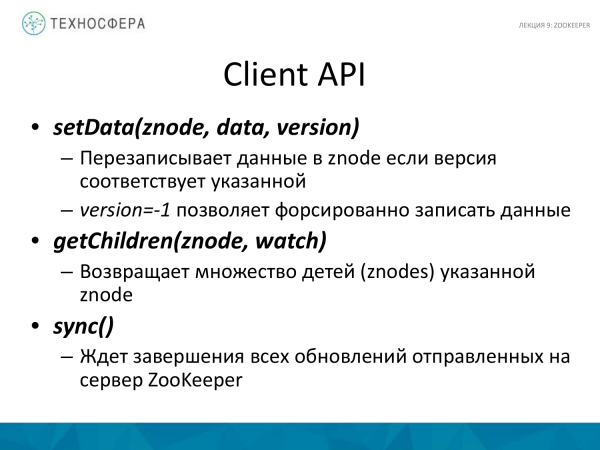 ТЕХНОСФЕРА

ЛЕКЦИЯ 9: ZOOKEEPER

Client API

• setData(znode, data, version)
– Перезаписывает данные в znode если версия соответствует указанной
– version=-1 позволяет форсированно записать данные
• getChildren(znode, watch)
– Возвращает множество детей (znodes) указанной znode
• sync()
– Ждет завершения всех обновлений отправленных на сервер ZooKeeper